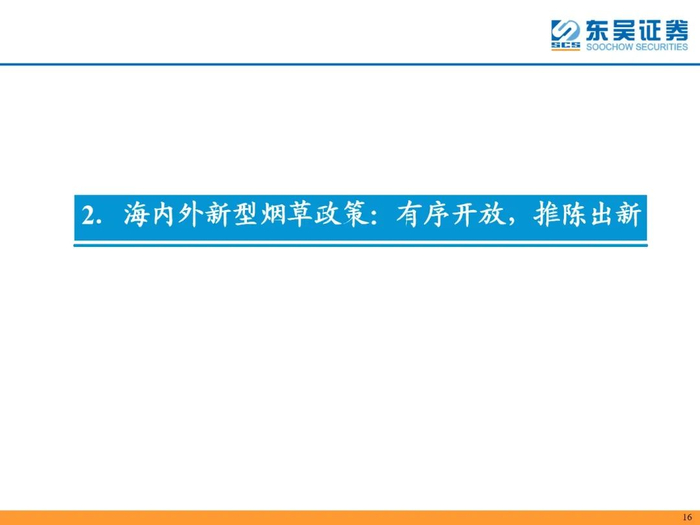 东吴证券
SOOCHOW SECURITIES

2. 海内外新型烟草政策：有序开放，推陈出新

16